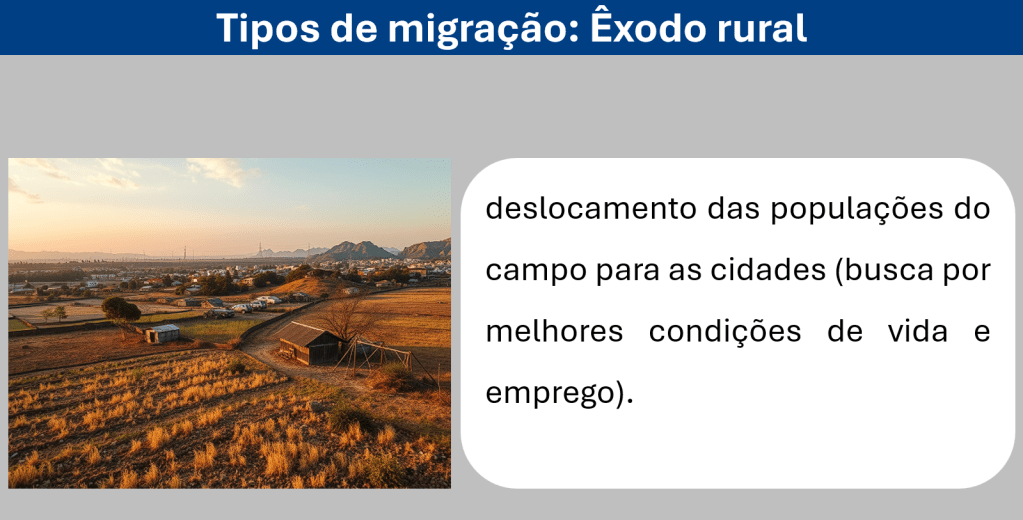 Tipos de migração: Êxodo rural

deslocamento das populações do campo para as cidades (busca por melhores condições de vida e emprego).